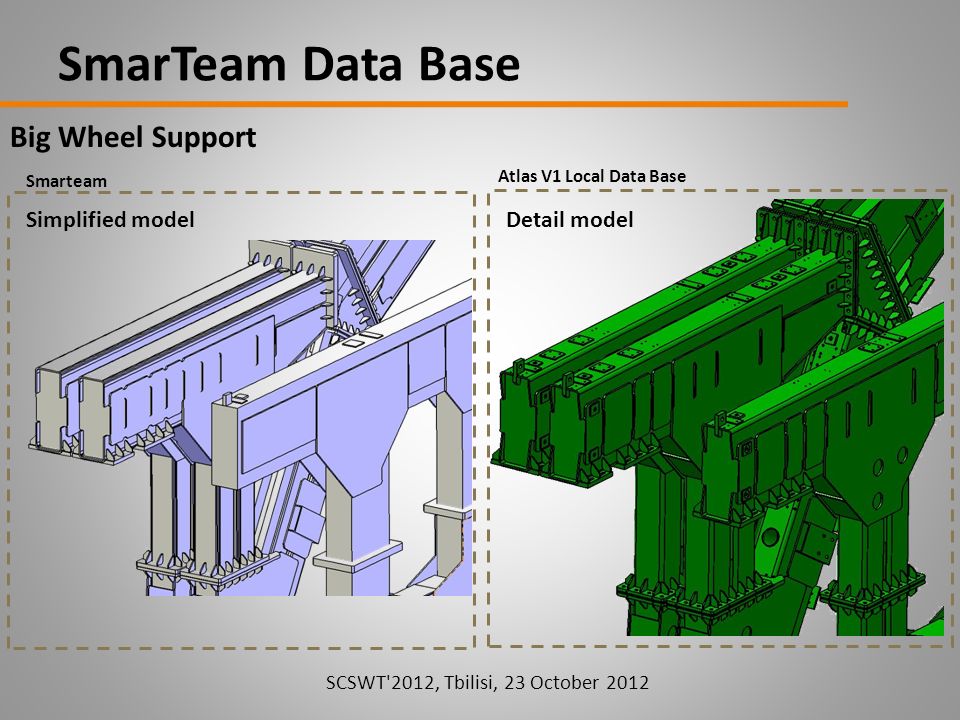 SmarTeam Data Base

Big Wheel Support

Smarteam

Simplified model

Atlas V1 Local Data Base

Detail model

SCSWT'2012, Tbilisi, 23 October 2012